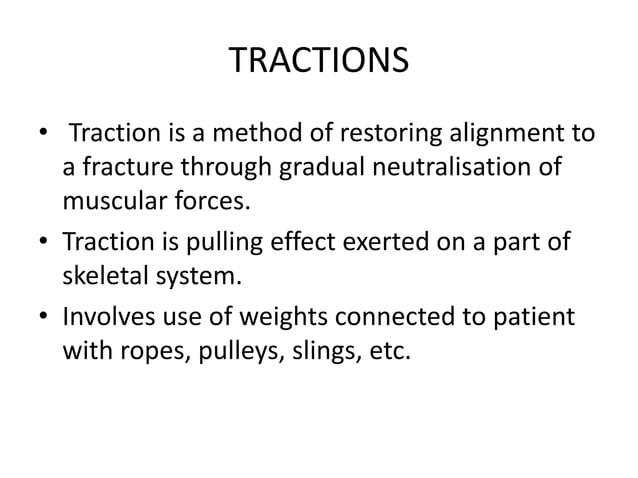 TRACTIONS

• Traction is a method of restoring alignment to a fracture through gradual neutralisation of muscular forces.

• Traction is pulling effect exerted on a part of skeletal system.

• Involves use of weights connected to patient with ropes, pulleys, slings, etc.